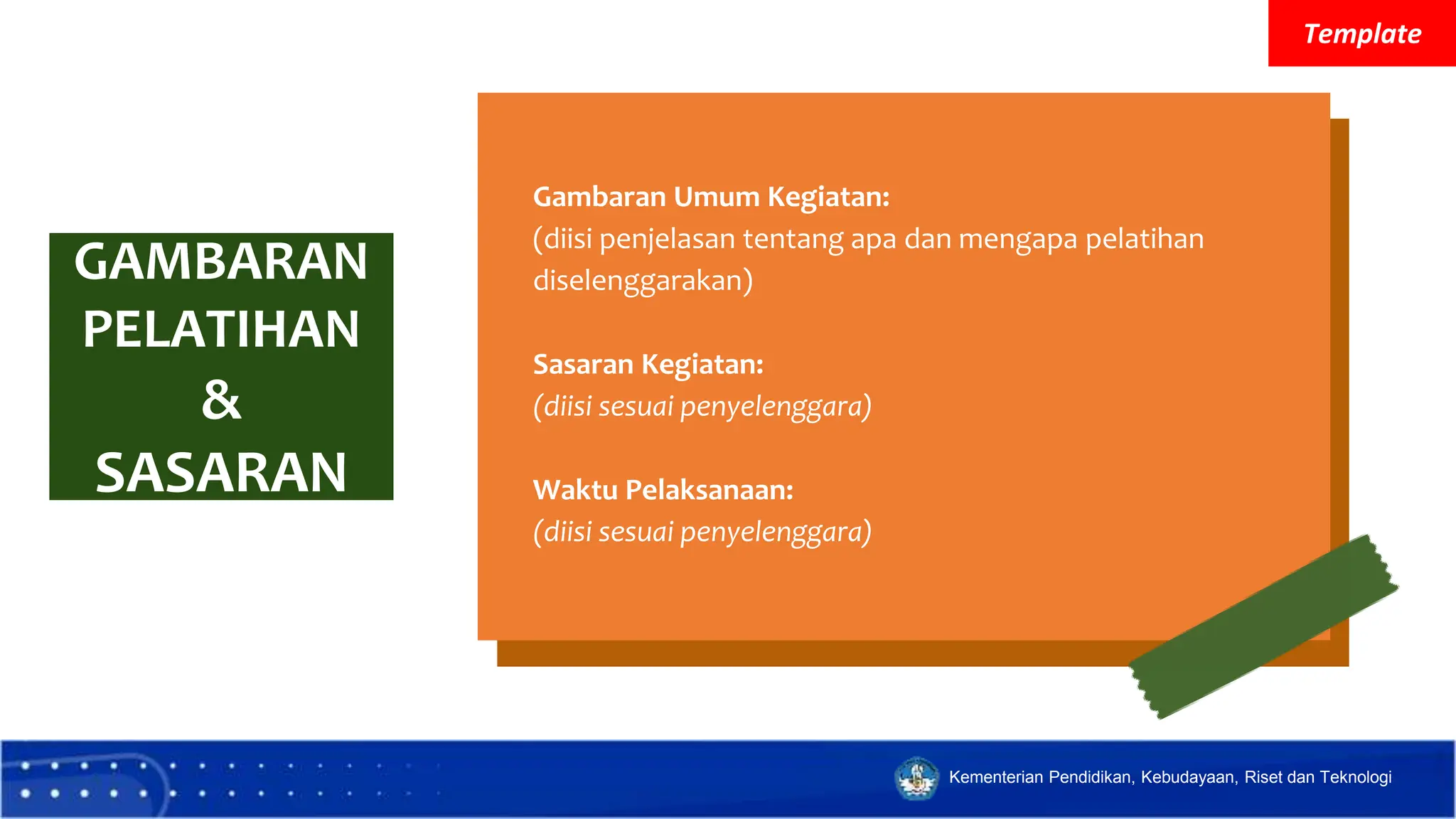 Template

GAMBARAN PELATIHAN & SASARAN

Gambaran Umum Kegiatan:
(diisi penjelasan tentang apa dan mengapa pelatihan diselenggarakan)

Sasaran Kegiatan:
(diisi sesuai penyelenggara)

Waktu Pelaksanaan:
(diisi sesuai penyelenggara)

Kementerian Pendidikan, Kebudayaan, Riset dan Teknologi